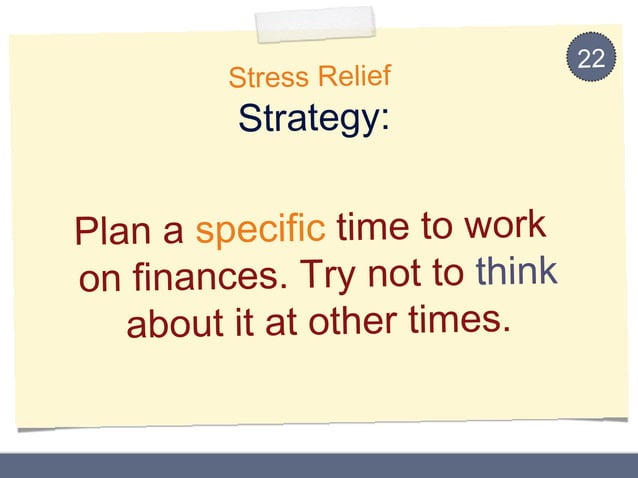 22

Stress Relief
Strategy:

Plan a specific time to work on finances. Try not to think about it at other times.